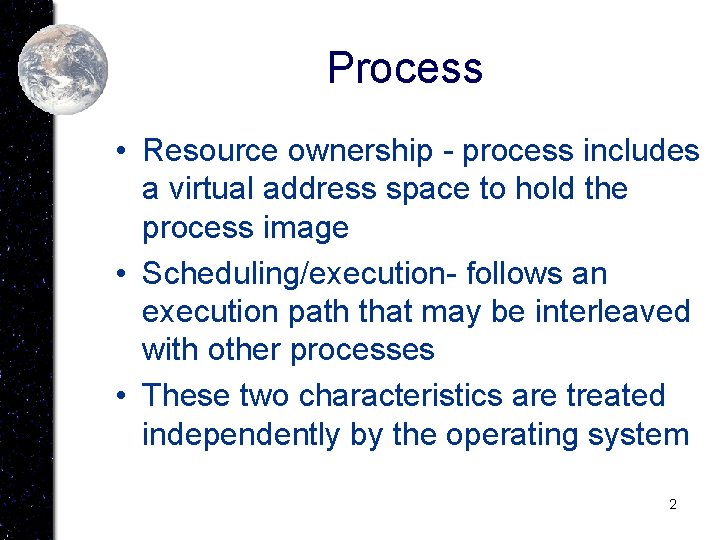 Process

• Resource ownership - process includes a virtual address space to hold the process image
• Scheduling/execution- follows an execution path that may be interleaved with other processes
• These two characteristics are treated independently by the operating system

2